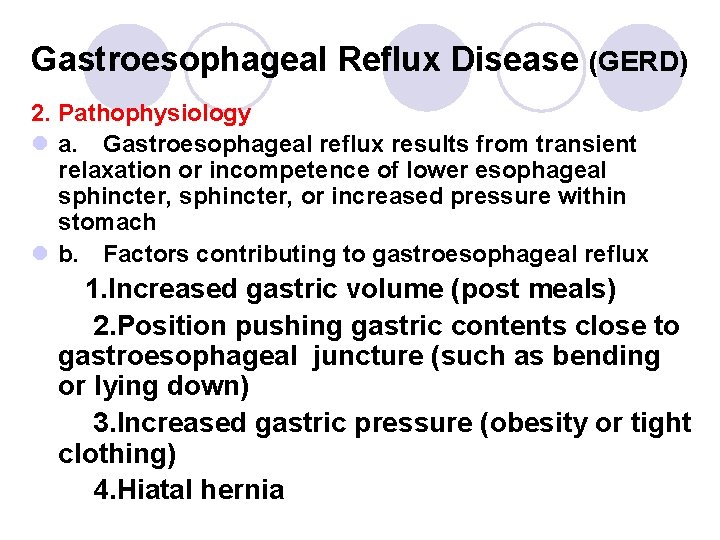 Gastroesophageal Reflux Disease (GERD)

2. Pathophysiology

a. Gastroesophageal reflux results from transient relaxation or incompetence of lower esophageal sphincter, sphincter, or increased pressure within stomach

b. Factors contributing to gastroesophageal reflux

1.Increased gastric volume (post meals)

2.Position pushing gastric contents close to gastroesophageal juncture (such as bending or lying down)

3.Increased gastric pressure (obesity or tight clothing)

4.Hiatal hernia